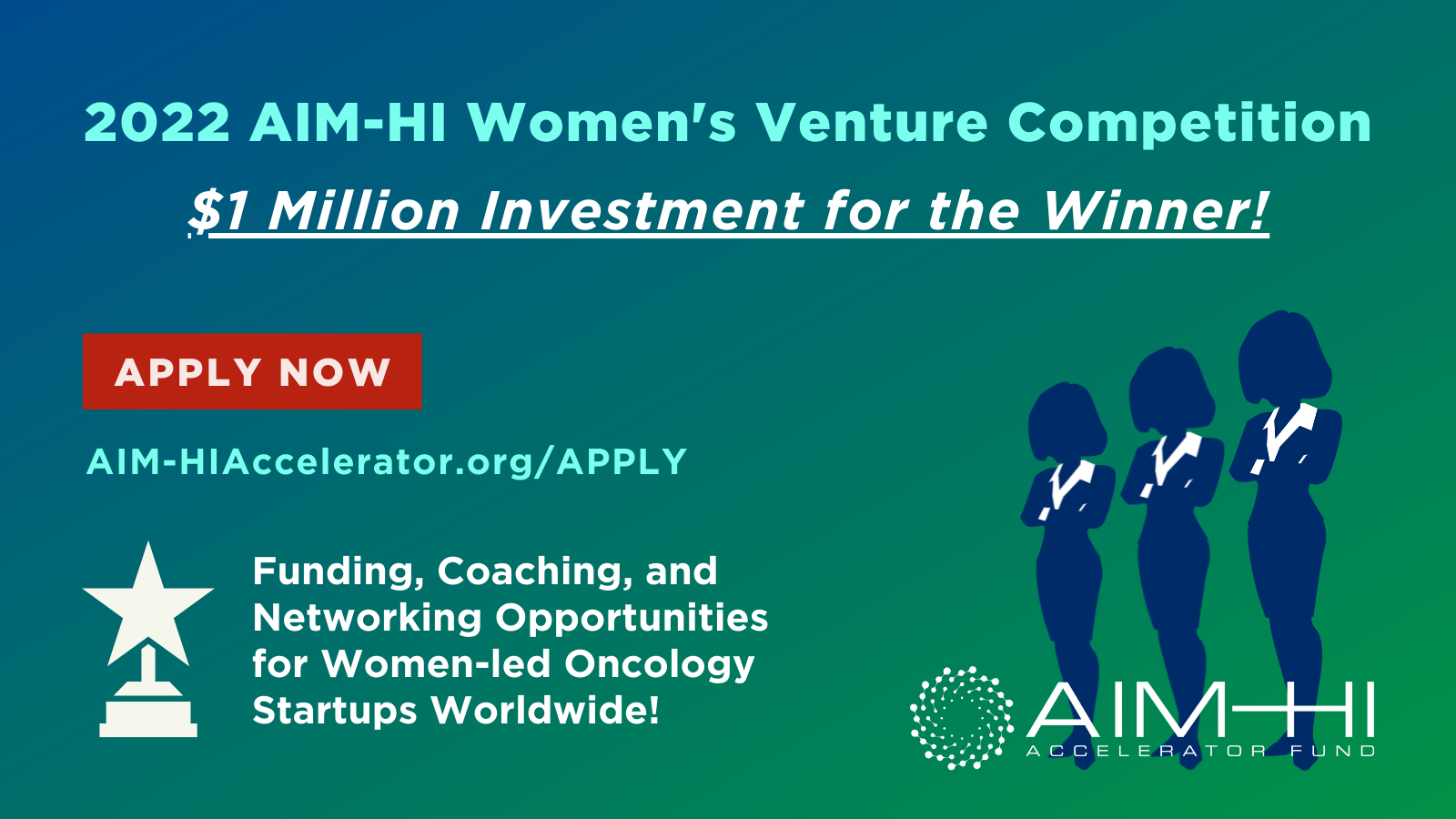 2022 AIM-HI Women's Venture Competition

$1 Million Investment for the Winner!

APPLY NOW

AIM-HIAccelerator.org/APPLY

Funding, Coaching, and Networking Opportunities for Women-led Oncology Startups Worldwide!

AIM-HI
ACCELERATOR FUND